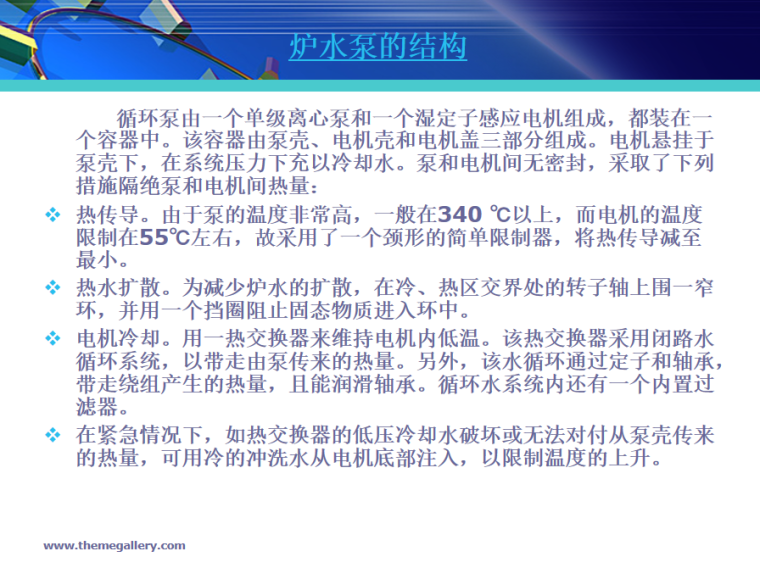 炉水泵的结构

循环泵由一个单级离心泵和一个湿定子感应电机组成，都装在一个容器中。该容器由泵壳、电机壳和电机盖三部分组成。电机悬挂于泵壳下，在系统压力下充以冷却水。泵和电机间无密封，采取了下列措施隔绝泵和电机间热量：

❖ 热传导。由于泵的温度非常高，一般在340 ℃以上，而电机的温度限制在55℃左右，故采用了一个颈形的简单限制器，将热传导减至最小。

❖ 热水扩散。为减少炉水的扩散，在冷、热区交界处的转子轴上围一窄环，并用一个挡圈阻止固态物质进入环中。

❖ 电机冷却。用一热交换器来维持电机内低温。该热交换器采用闭路水循环系统，以带走由泵传来的热量。另外，该水循环通过定子和轴承，带走绕组产生的热量，且能润滑轴承。循环水系统内还有一个内置过滤器。

❖ 在紧急情况下，如热交换器的低压冷却水破坏或无法对付从泵壳传来的热量，可用冷的冲洗水从电机底部注入，以限制温度的上升。

www.themegallery.com